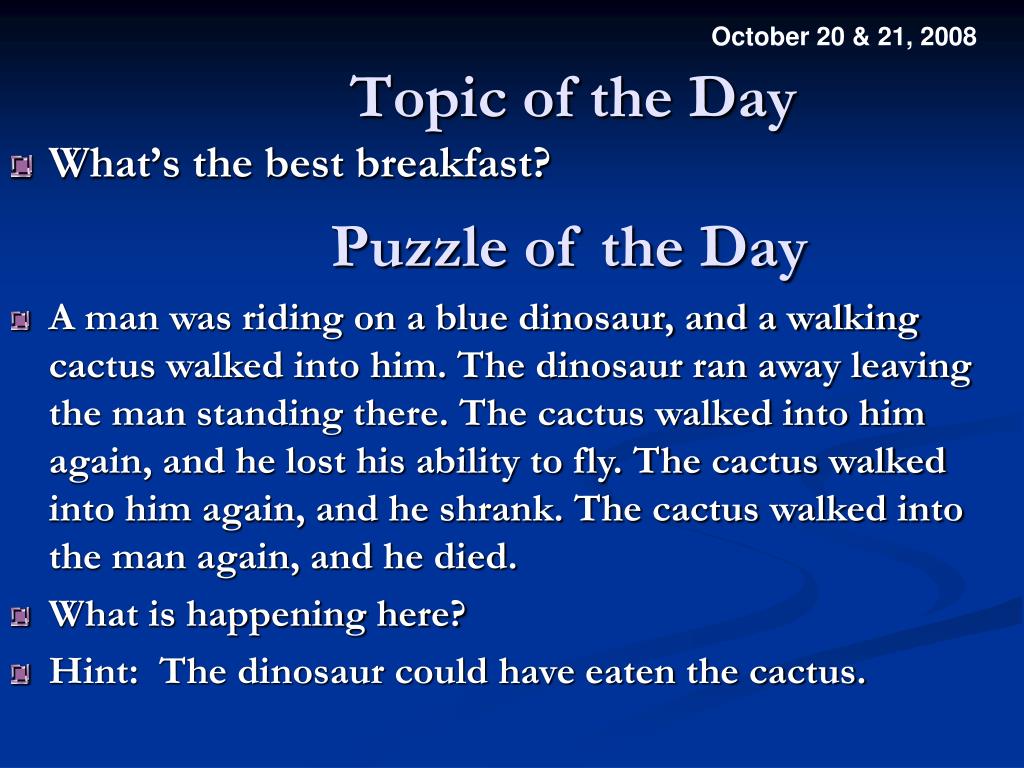 October 20 & 21, 2008

Topic of the Day

What’s the best breakfast?

Puzzle of the Day

A man was riding on a blue dinosaur, and a walking cactus walked into him. The dinosaur ran away leaving the man standing there. The cactus walked into him again, and he lost his ability to fly. The cactus walked into him again, and he shrank. The cactus walked into the man again, and he died.

What is happening here?

Hint: The dinosaur could have eaten the cactus.